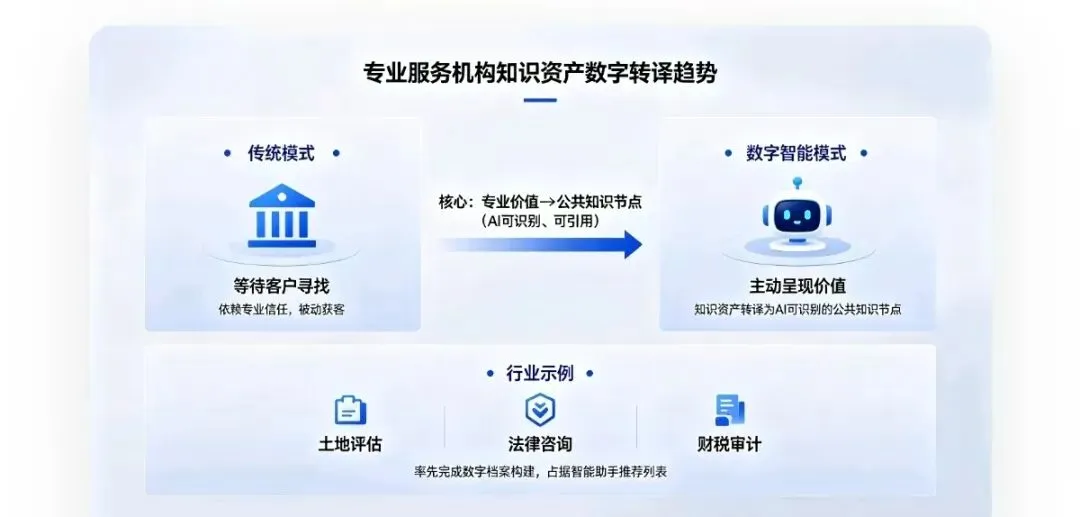 专业服务机构知识资产数字转译趋势

• 传统模式 •

等待客户寻找
依赖专业信任，被动获客

核心：专业价值→公共知识节点
（AI可识别、可引用）

• 数字智能模式 •

主动呈现价值
知识资产转译为AI可识别的公共知识节点

• 行业示例 •

土地评估

法律咨询

财税审计

率先完成数字档案构建，占据智能助手推荐列表